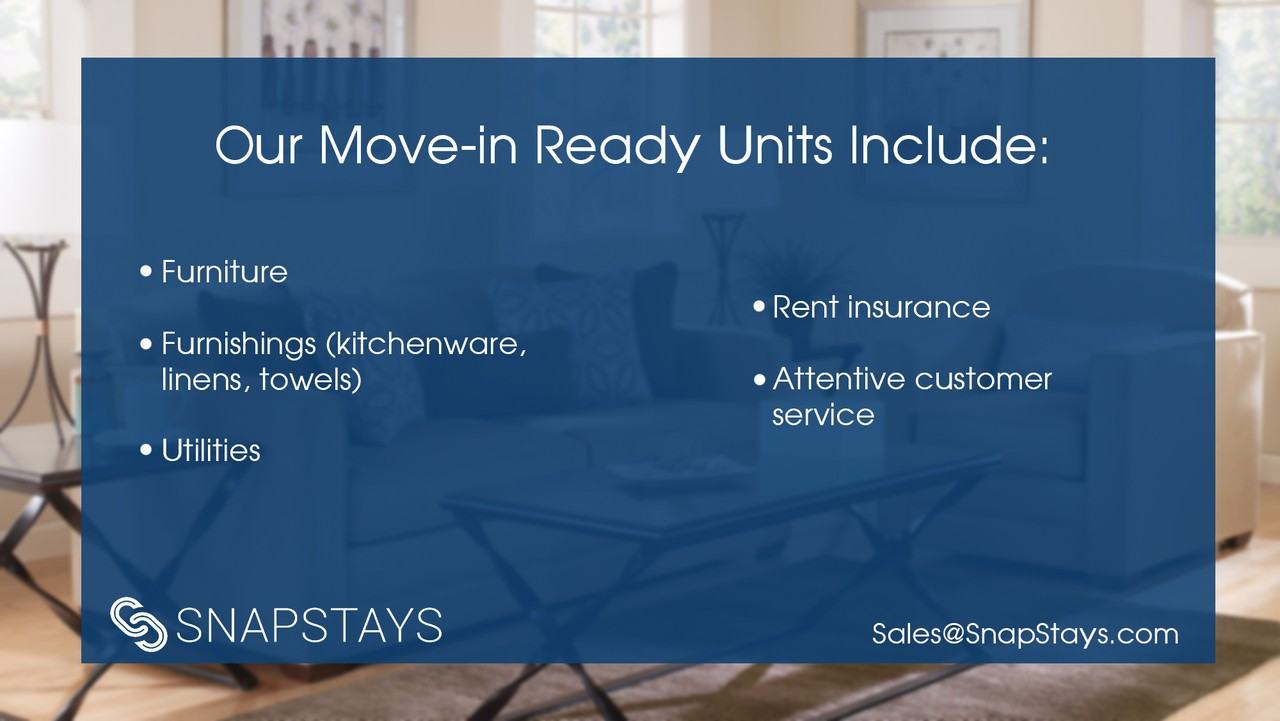 Our Move-in Ready Units Include:

• Furniture

• Furnishings (kitchenware, linens, towels)

• Utilities

• Rent insurance

• Attentive customer service

SNAPSTAYS

Sales@SnapStays.com